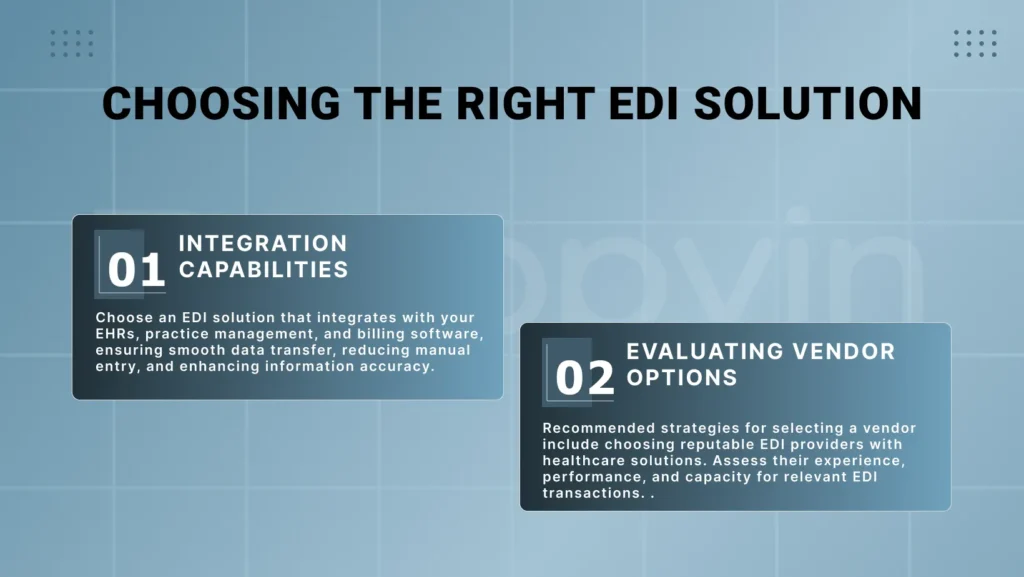 CHOOSING THE RIGHT EDI SOLUTION

01 INTEGRATION CAPABILITIES

Choose an EDI solution that integrates with your EHRs, practice management, and billing software, ensuring smooth data transfer, reducing manual entry, and enhancing information accuracy.

02 EVALUATING VENDOR OPTIONS

Recommended strategies for selecting a vendor include choosing reputable EDI providers with healthcare solutions. Assess their experience, performance, and capacity for relevant EDI transactions. .